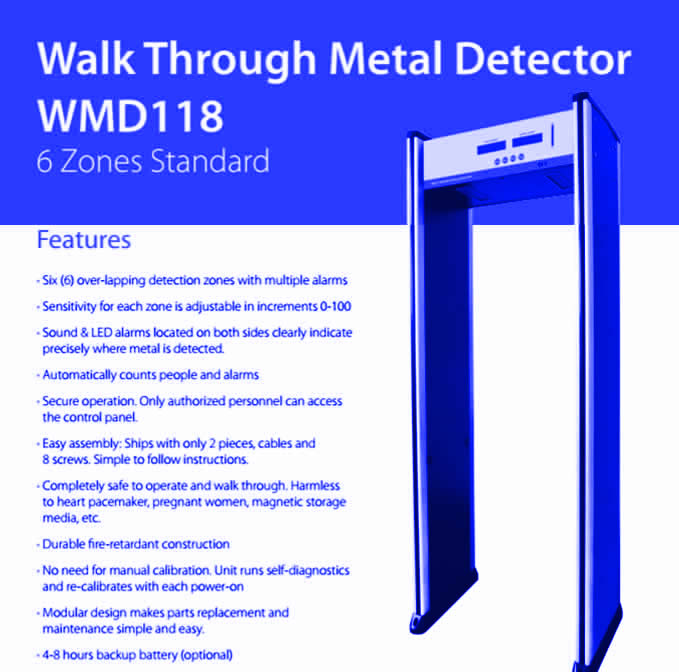 Walk Through Metal Detector
WMD118
6 Zones Standard

Features

- Six (6) over-lapping detection zones with multiple alarms
- Sensitivity for each zone is adjustable in increments 0-100
- Sound & LED alarms located on both sides clearly indicate precisely where metal is detected.
- Automatically counts people and alarms
- Secure operation. Only authorized personnel can access the control panel.
- Easy assembly: Ships with only 2 pieces, cables and 8 screws. Simple to follow instructions.
- Completely safe to operate and walk through. Harmless to heart pacemaker, pregnant women, magnetic storage media, etc.
- Durable fire-retardant construction
- No need for manual calibration. Unit runs self-diagnostics and re-calibrates with each power-on
- Modular design makes parts replacement and maintenance simple and easy.
- 4-8 hours backup battery (optional)